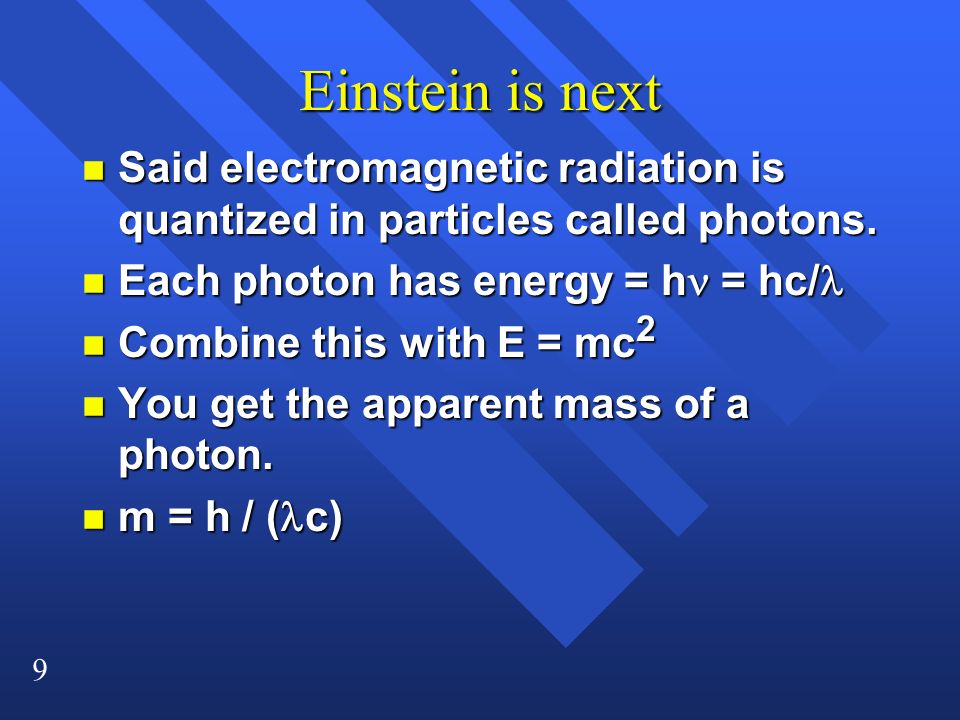 Einstein is next

- Said electromagnetic radiation is quantized in particles called photons.
- Each photon has energy = $h\nu$ = $hc/\lambda$
- Combine this with $E = mc^2$
- You get the apparent mass of a photon.
- $m = h / (\lambda c)$

9